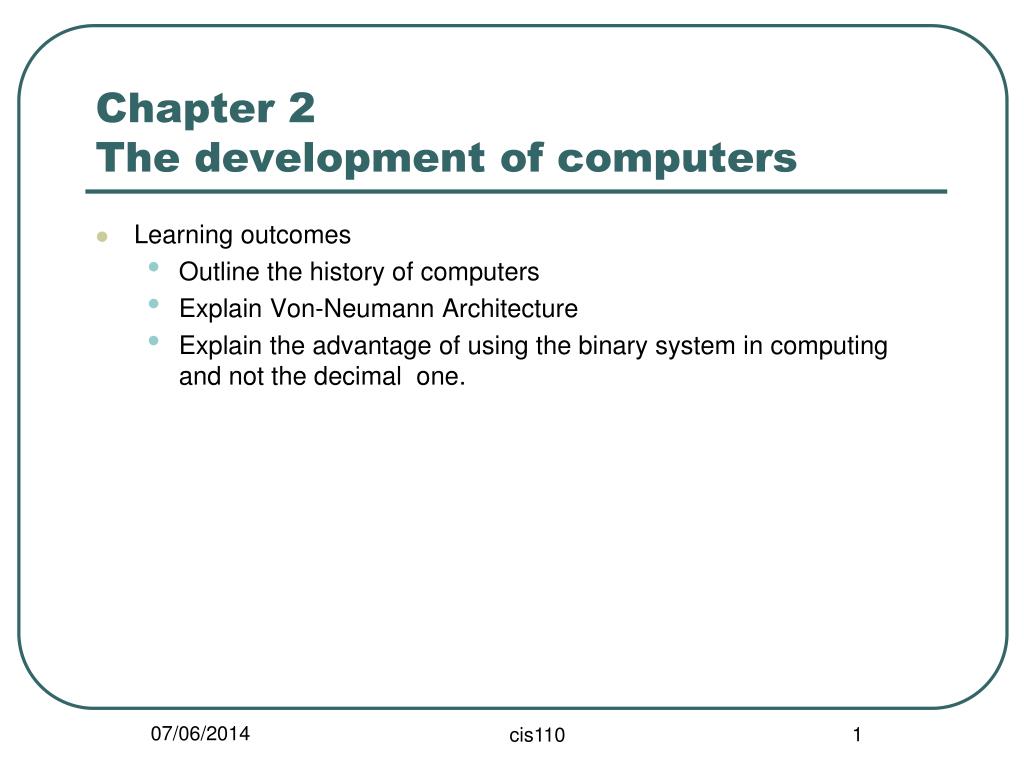 Chapter 2
The development of computers

- Learning outcomes
  - Outline the history of computers
  - Explain Von-Neumann Architecture
  - Explain the advantage of using the binary system in computing and not the decimal one.

07/06/2014 cis110 1